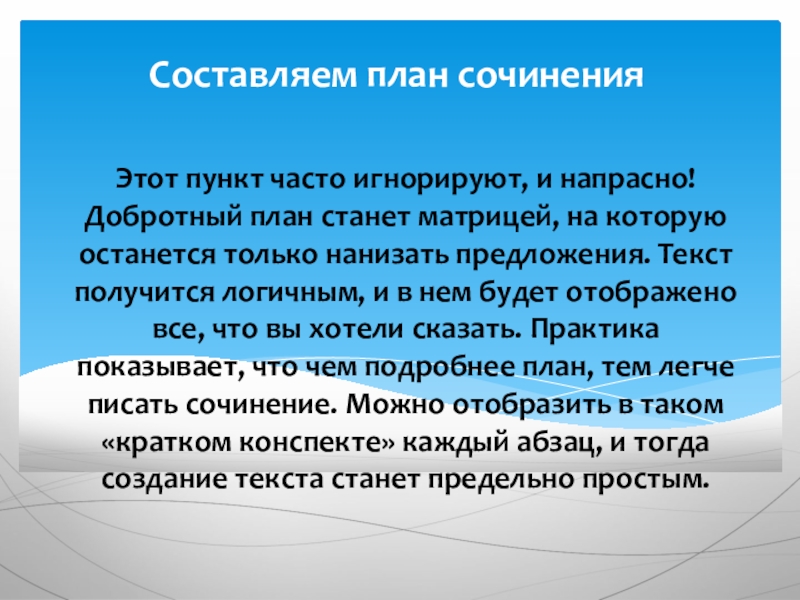 Составляем план сочинения

Этот пункт часто игнорируют, и напрасно! Добротный план станет матрицей, на которую останется только нанизать предложения. Текст получится логичным, и в нем будет отображено все, что вы хотели сказать. Практика показывает, что чем подробнее план, тем легче писать сочинение. Можно отобразить в таком «кратком конспекте» каждый абзац, и тогда создание текста станет предельно простым.